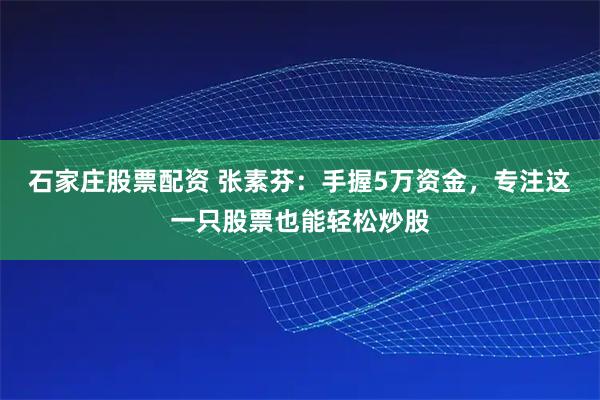 石家庄股票配资 张素芬：手握5万资金，专注这一只股票也能轻松炒股